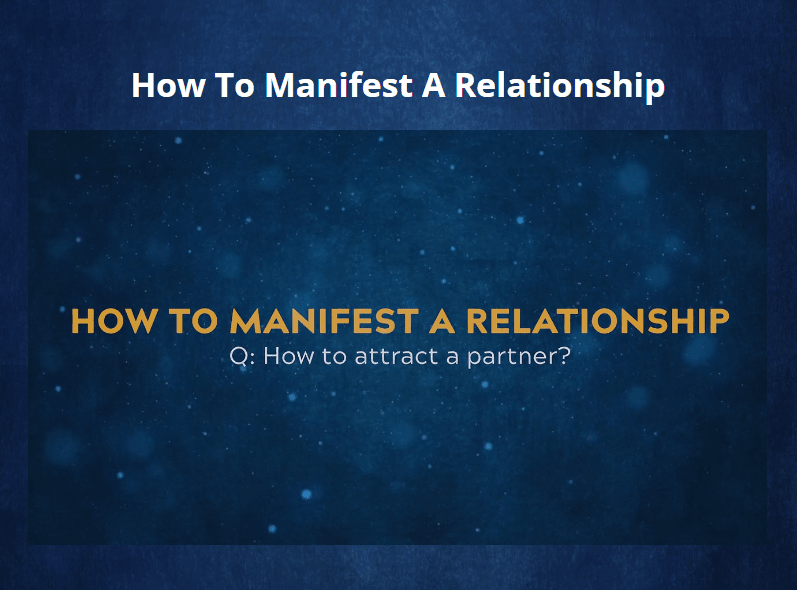 How To Manifest A Relationship

HOW TO MANIFEST A RELATIONSHIP
Q: How to attract a partner?